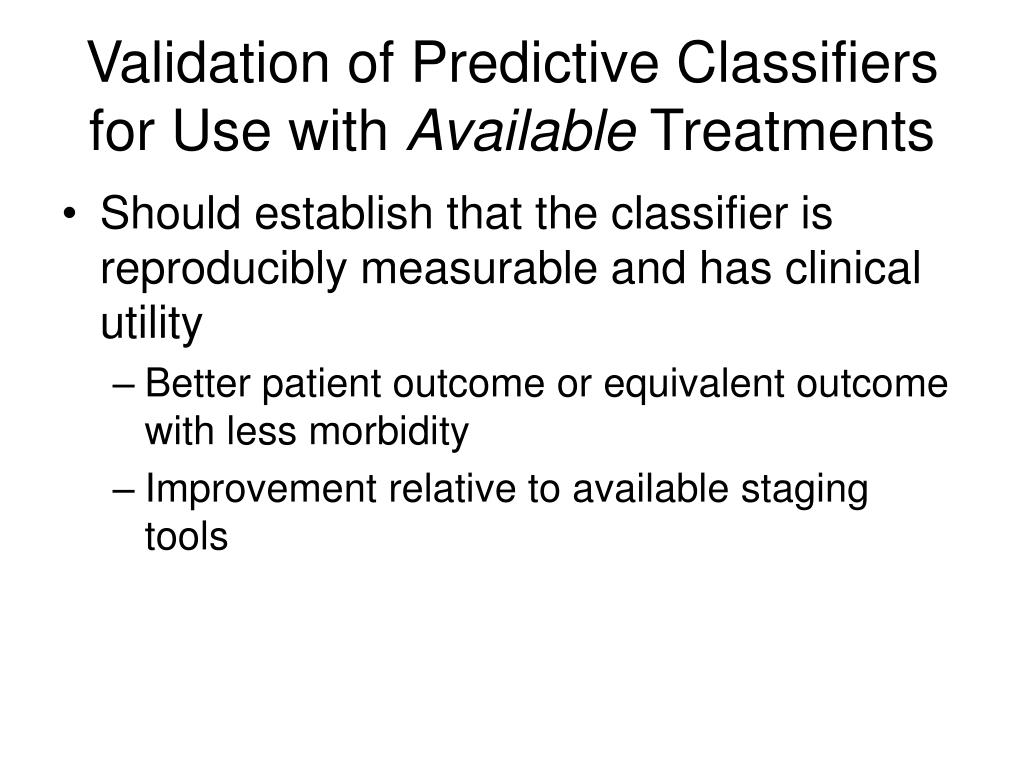 Validation of Predictive Classifiers for Use with Available Treatments

• Should establish that the classifier is reproducibly measurable and has clinical utility
– Better patient outcome or equivalent outcome with less morbidity
– Improvement relative to available staging tools